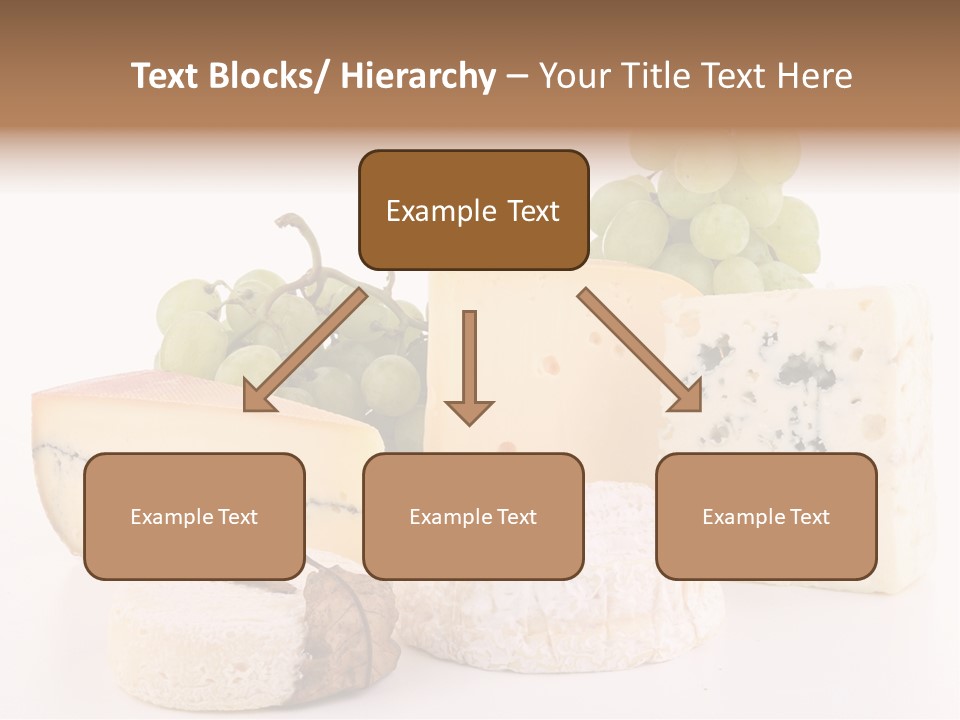 Text Blocks/ Hierarchy – Your Title Text Here

Example Text

Example Text

Example Text

Example Text